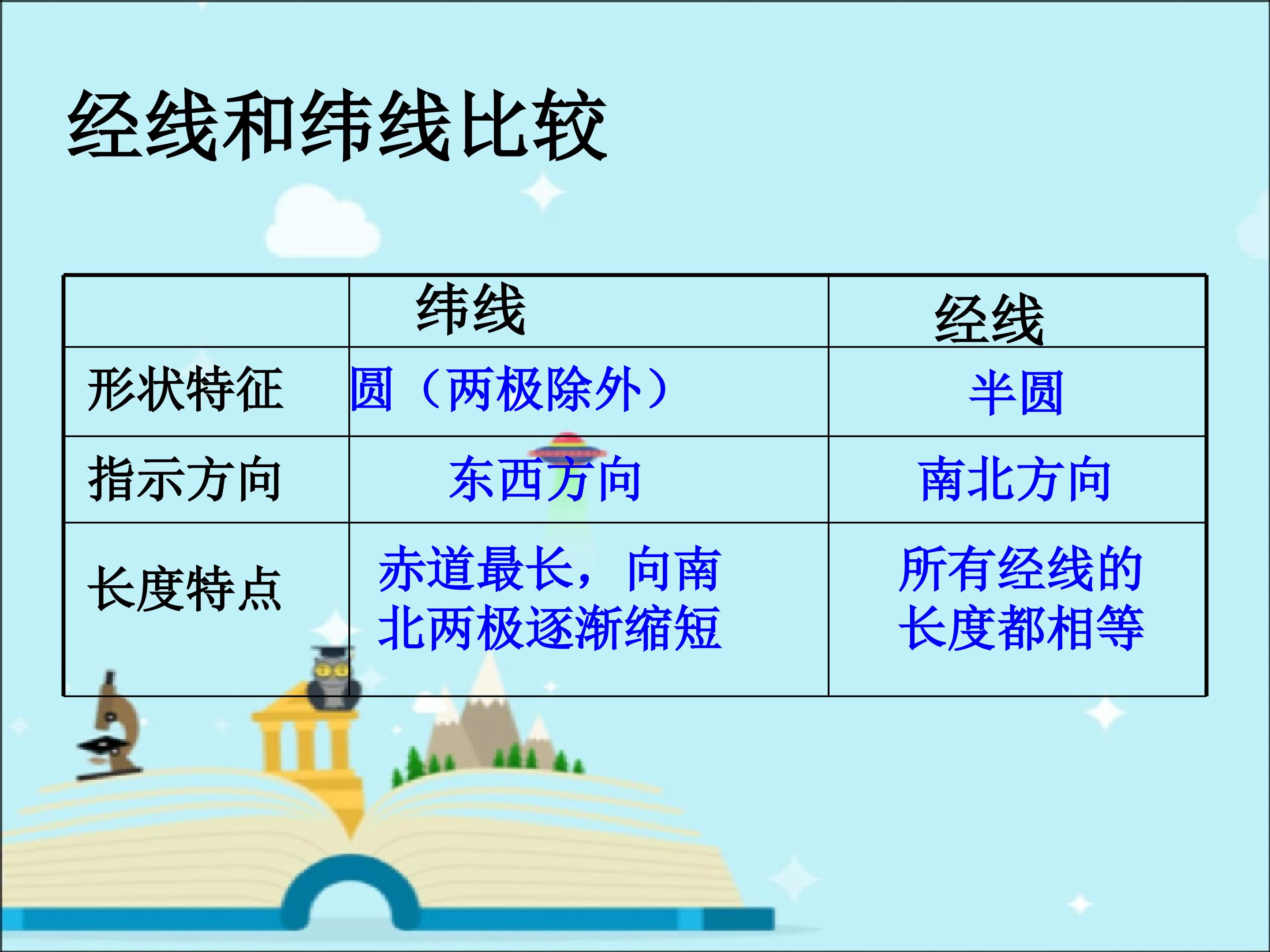 经线和纬线比较

| | 纬线 | 经线 |
|---|---|---|
| 形状特征 | 圆（两极除外） | 半圆 |
| 指示方向 | 东西方向 | 南北方向 |
| 长度特点 | 赤道最长，向南北两极逐渐缩短 | 所有经线的长度都相等 |